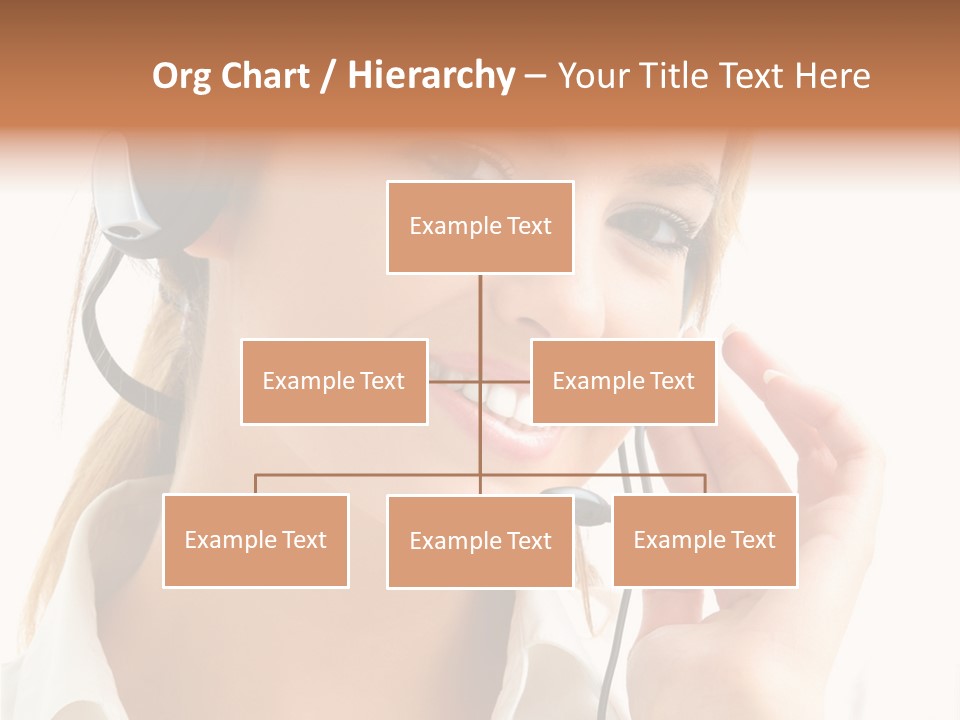 Org Chart / Hierarchy – Your Title Text Here

Example Text

Example Text

Example Text

Example Text

Example Text

Example Text